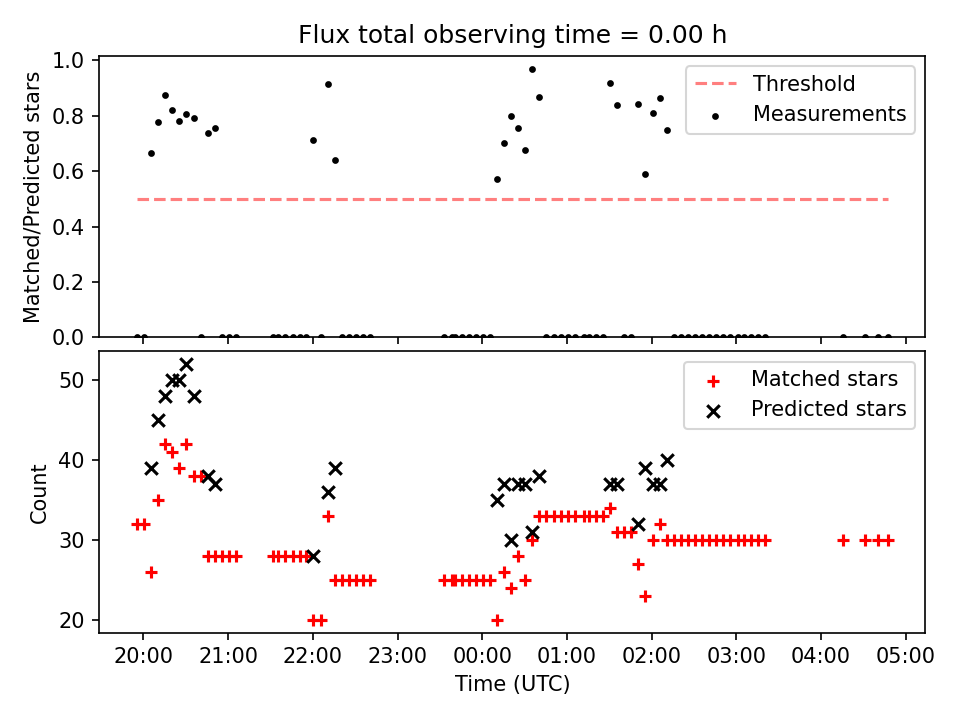 Flux total observing time = 0.00 h

Matched/Predicted stars

1.0
0.8
0.6
0.4
0.2
0.0

Threshold
Measurements

Count

50
40
30
20

Matched stars
Predicted stars

20:00 21:00 22:00 23:00 00:00 01:00 02:00 03:00 04:00 05:00

Time (UTC)